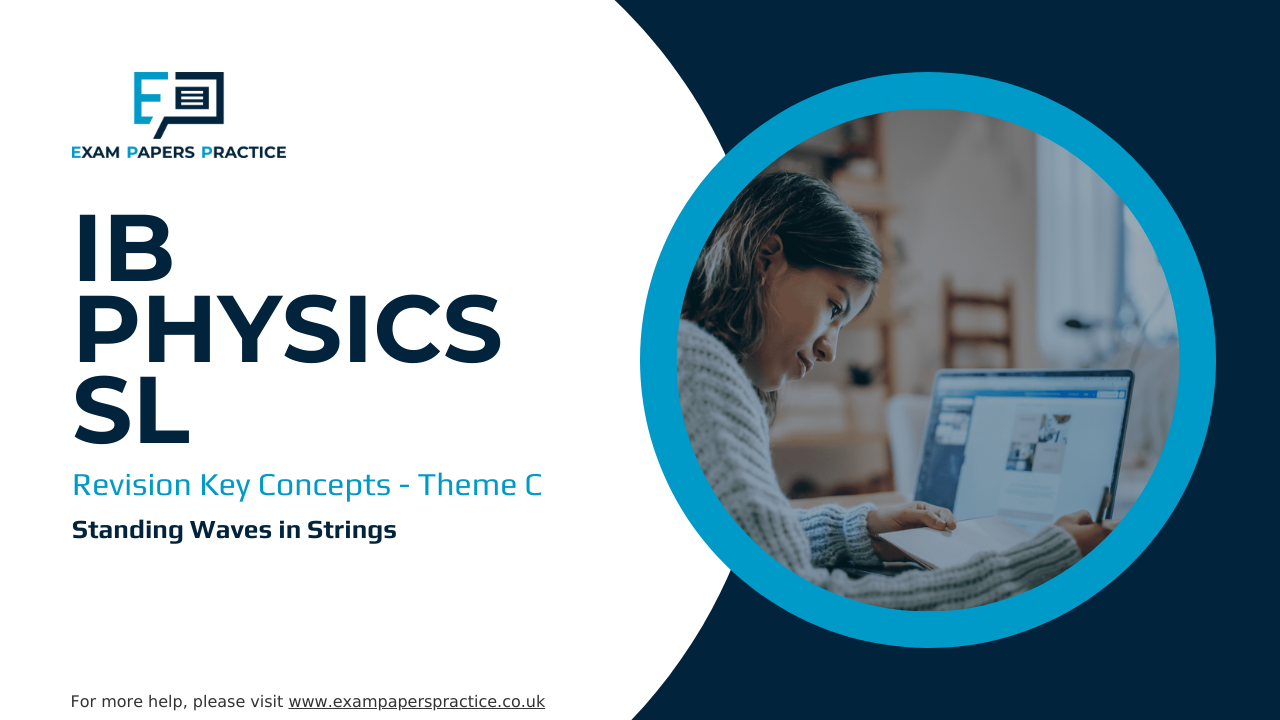 EXAM PAPERS PRACTICE

IB PHYSICS SL

Revision Key Concepts - Theme C

Standing Waves in Strings

For more help, please visit www.exampaperspractice.co.uk